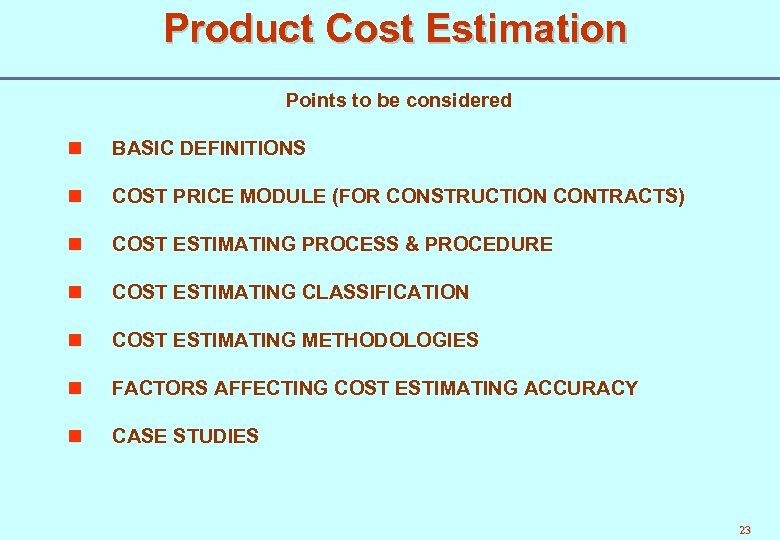 Product Cost Estimation

Points to be considered

- BASIC DEFINITIONS
- COST PRICE MODULE (FOR CONSTRUCTION CONTRACTS)
- COST ESTIMATING PROCESS & PROCEDURE
- COST ESTIMATING CLASSIFICATION
- COST ESTIMATING METHODOLOGIES
- FACTORS AFFECTING COST ESTIMATING ACCURACY
- CASE STUDIES

23